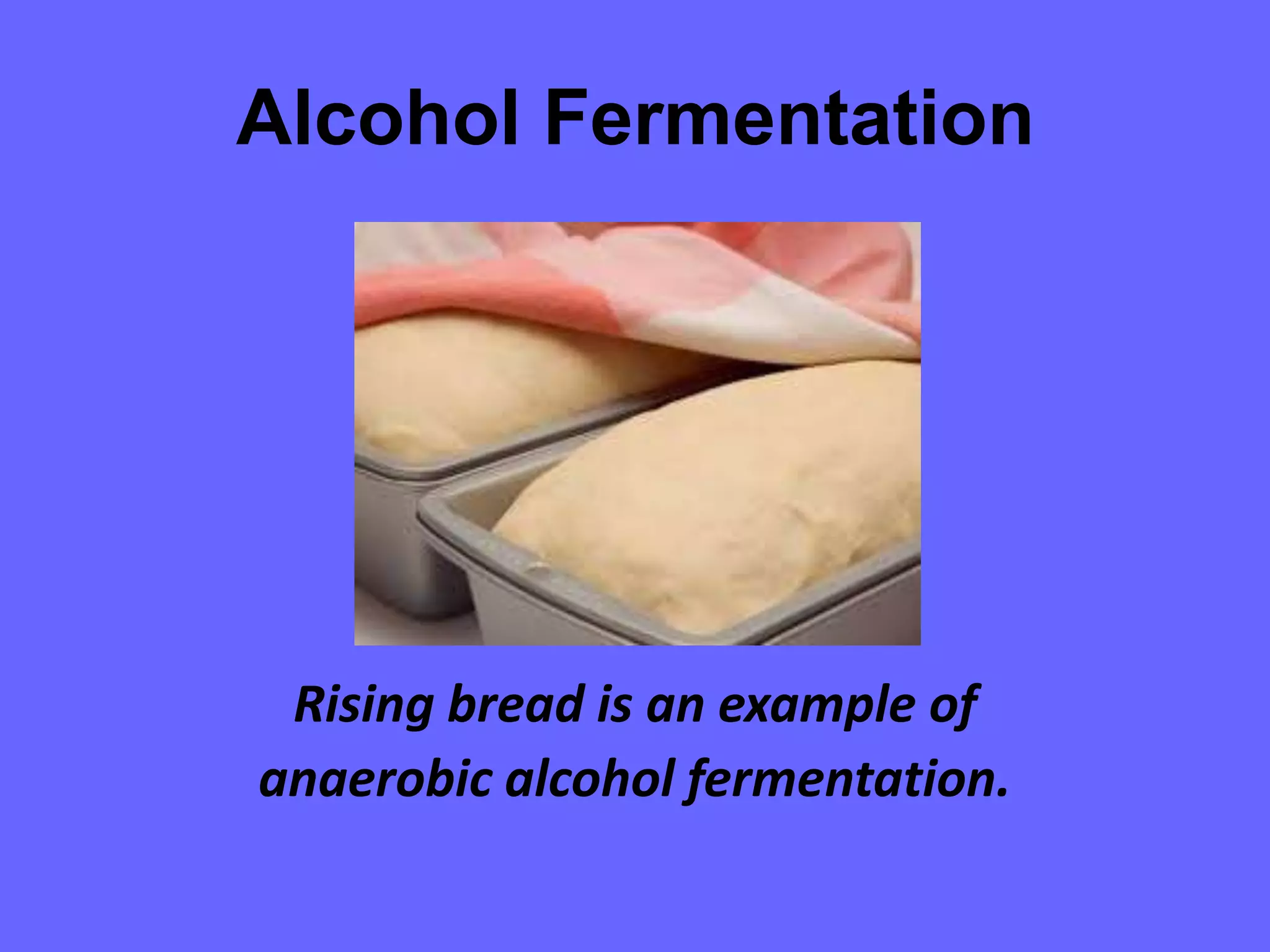 Alcohol Fermentation

Rising bread is an example of anaerobic alcohol fermentation.